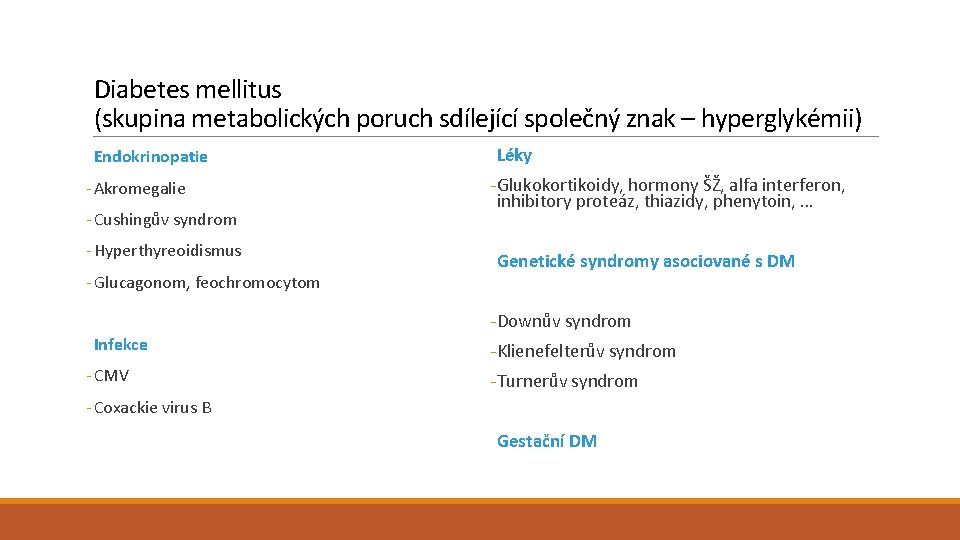 Diabetes mellitus
(skupina metabolických poruch sdílející společný znak – hyperglykémii)

Endokrinopatie

- Akromegalie
- Cushingův syndrom
- Hyperthyreoidismus
- Glucagonom, feochromocytom

Infekce

- CMV
- Coxackie virus B

Léky

-Glukokortikoidy, hormony ŠŽ, alfa interferon, inhibitory proteáz, thiazidy, phenytoin, …

Genetické syndromy asociované s DM

-Downův syndrom
-Klienefelterův syndrom
-Turnerův syndrom

Gestační DM